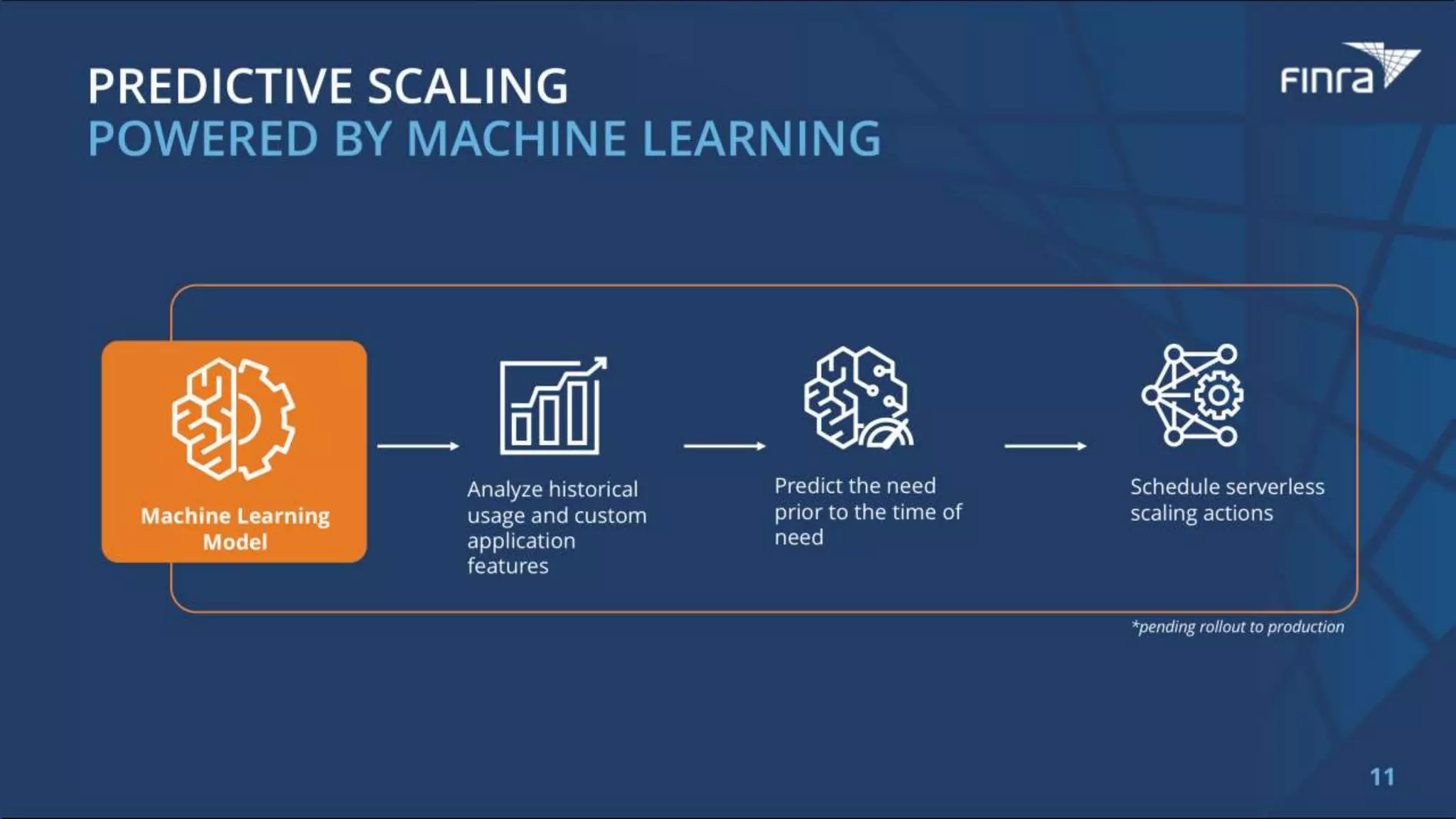 PREDICTIVE SCALING
POWERED BY MACHINE LEARNING

FINRA

Machine Learning Model

Analyze historical usage and custom application features

Predict the need prior to the time of need

Schedule serverless scaling actions

*pending rollout to production

11